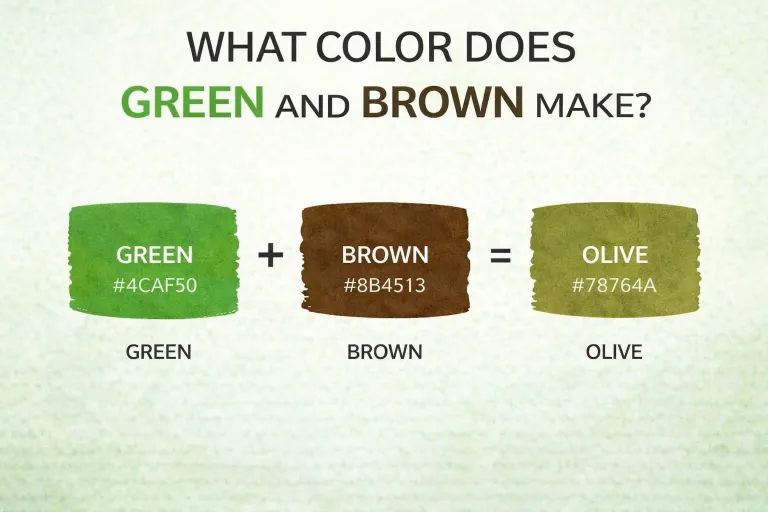 WHAT COLOR DOES GREEN AND BROWN MAKE?

GREEN #4CAF50 + BROWN #8B4513 = OLIVE #78764A

GREEN

BROWN

OLIVE